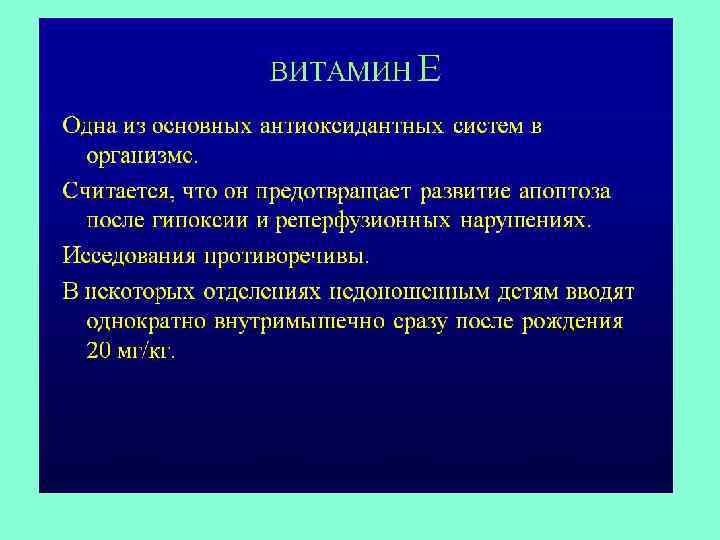 ВИТАМИН Е

Одна из основных антиоксидантных систем в организме.

Считается, что он предотвращает развитие апоптоза после гипоксии и реперфузионных нарушениях.

Исседования противоречивы.

В некоторых отделениях недоношенным детям вводят однократно внутримышечно сразу после рождения 20 мг/кг.